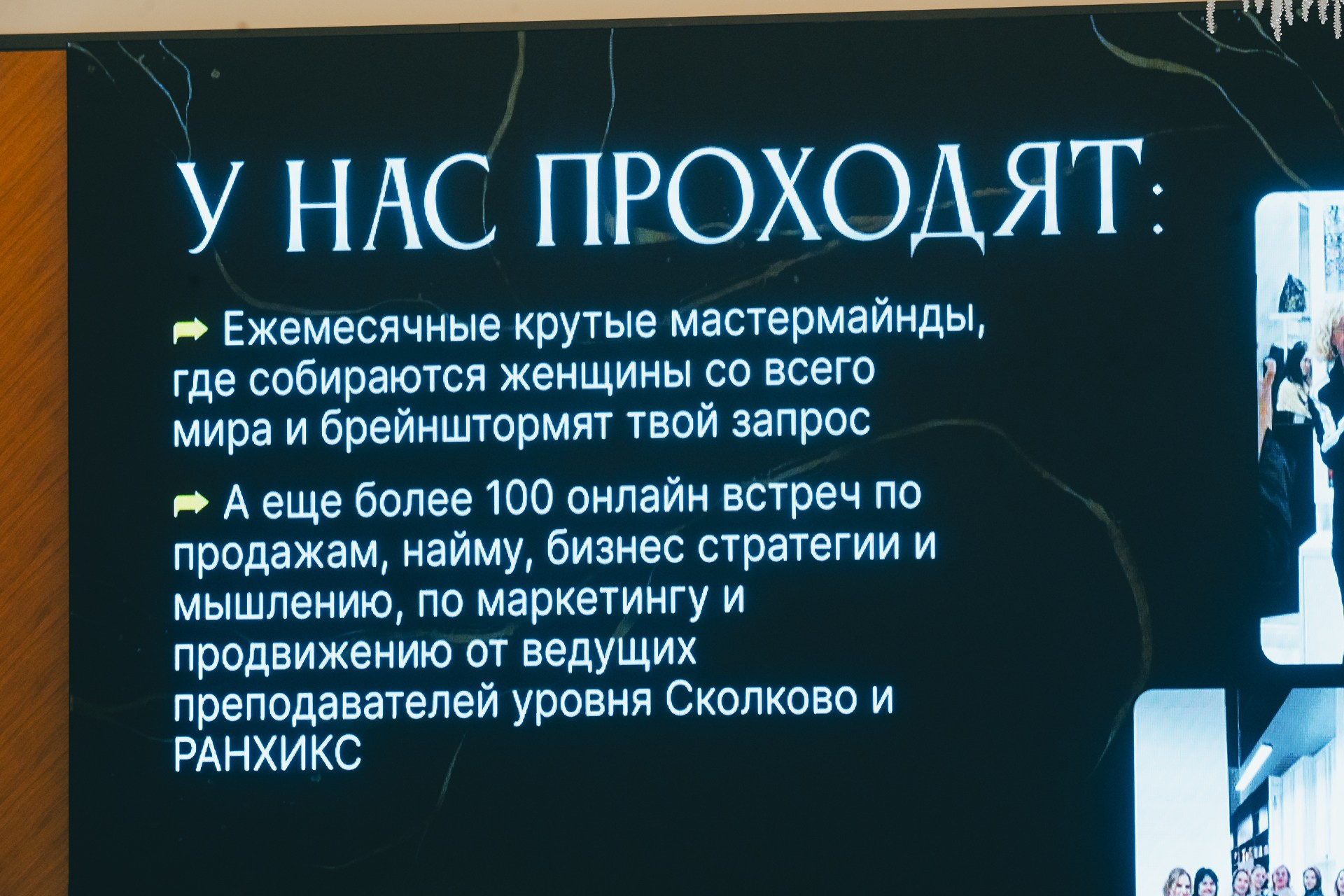 У НАС ПРОХОДЯТ:

➡ Ежемесячные крутые мастермайнды, где собираются женщины со всего мира и брейнштормят твой запрос

➡ А еще более 100 онлайн встреч по продажам, найму, бизнес стратегии и мышлению, по маркетингу и продвижению от ведущих преподавателей уровня Сколково и РАНХИКС